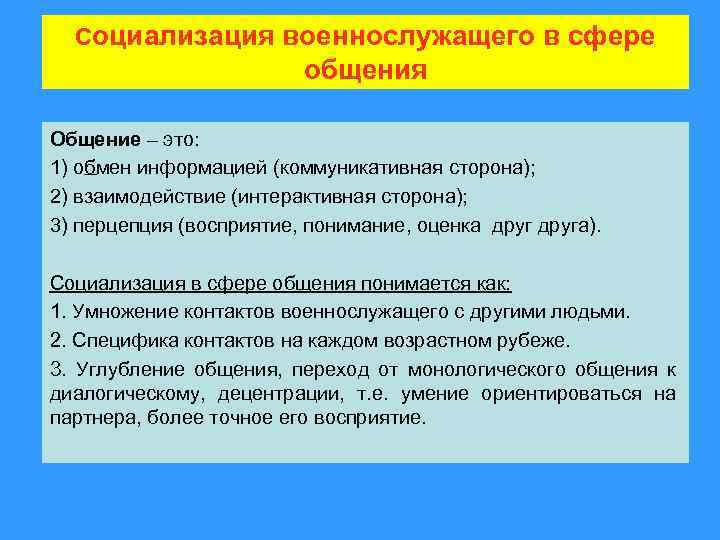 Социализация военнослужащего в сфере общения

Общение – это:
1) обмен информацией (коммуникативная сторона);
2) взаимодействие (интерактивная сторона);
3) перцепция (восприятие, понимание, оценка друг друга).

Социализация в сфере общения понимается как:
1. Умножение контактов военнослужащего с другими людьми.
2. Специфика контактов на каждом возрастном рубеже.
3. Углубление общения, переход от монологического общения к диалогическому, децентрации, т.е. умение ориентироваться на партнера, более точное его восприятие.